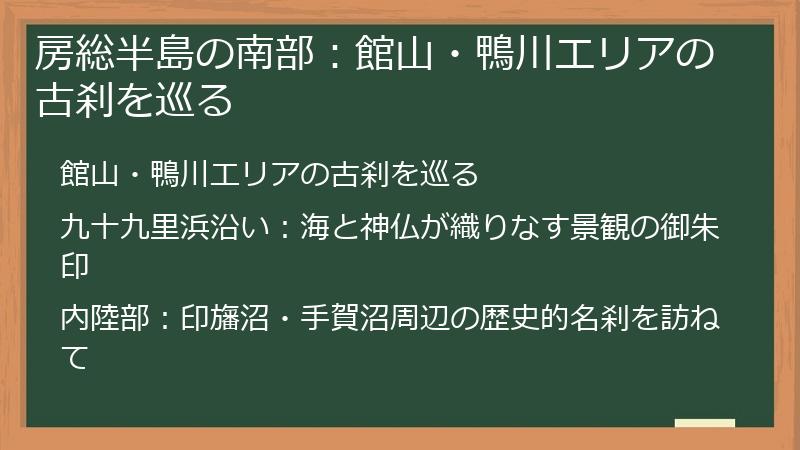 房総半島の南部：館山・鴨川エリアの古刹を巡る

館山・鴨川エリアの古刹を巡る

九十九里浜沿い：海と神仏が織りなす景観の御朱印

内陸部：印旛沼・手賀沼周辺の歴史的名刹を訪ねて